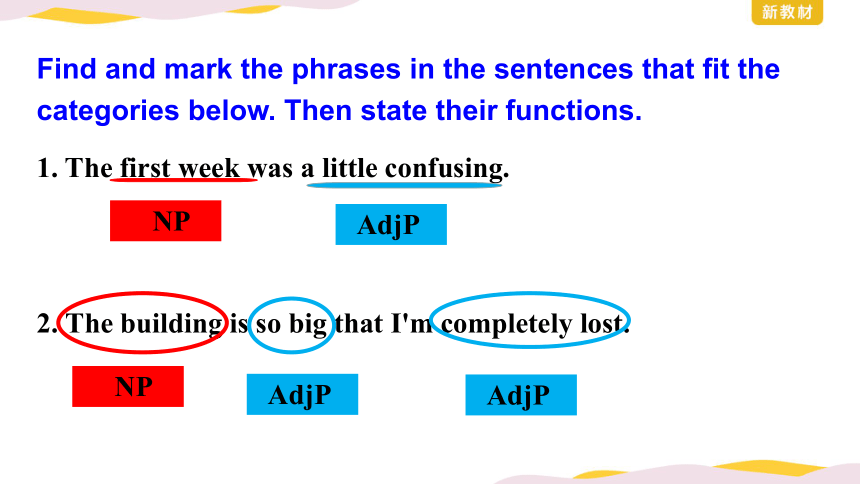 新教材

Find and mark the phrases in the sentences that fit the categories below. Then state their functions.

1. The first week was a little confusing.

NP

AdjP

2. The building is so big that I'm completely lost.

NP

AdjP

AdjP